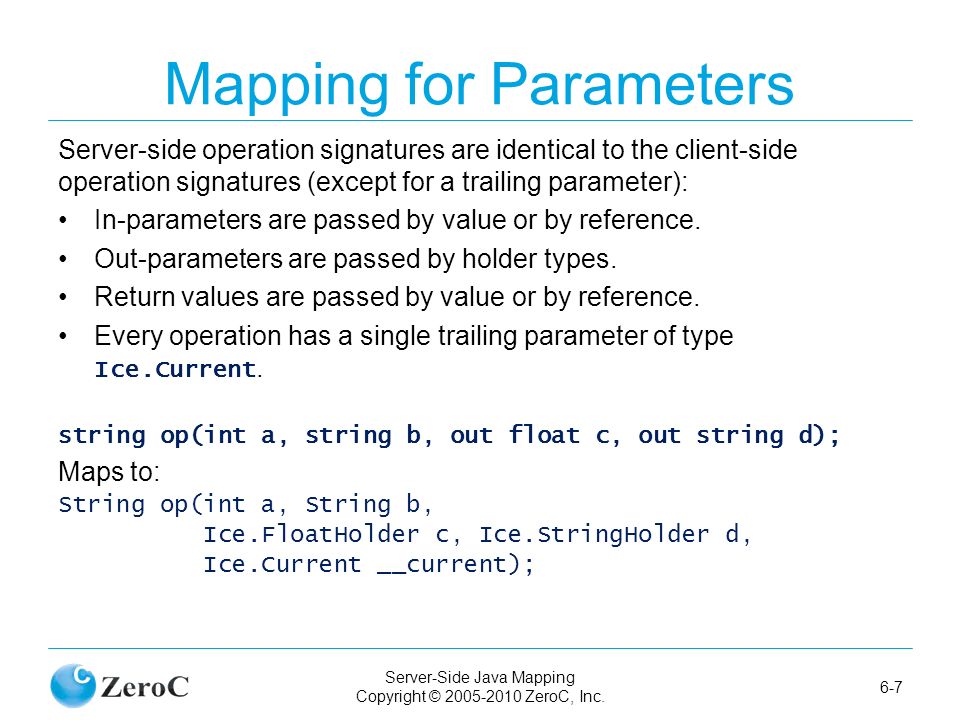 Mapping for Parameters

Server-side operation signatures are identical to the client-side operation signatures (except for a trailing parameter):

• In-parameters are passed by value or by reference.

• Out-parameters are passed by holder types.

• Return values are passed by value or by reference.

• Every operation has a single trailing parameter of type Ice.Current.

string op(int a, string b, out float c, out string d);

Maps to:
String op(int a, String b,
 Ice.FloatHolder c, Ice.StringHolder d,
 Ice.Current __current);

ZeroC

Server-Side Java Mapping
Copyright © 2005-2010 ZeroC, Inc.

6-7